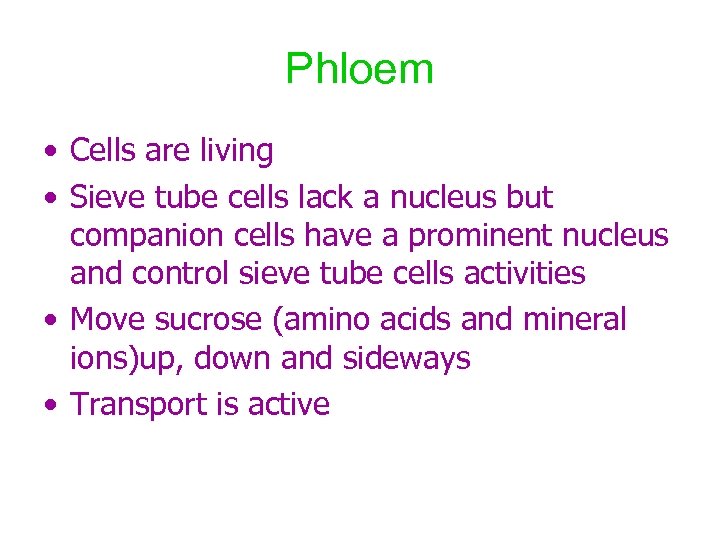 Phloem

• Cells are living
• Sieve tube cells lack a nucleus but companion cells have a prominent nucleus and control sieve tube cells activities
• Move sucrose (amino acids and mineral ions)up, down and sideways
• Transport is active